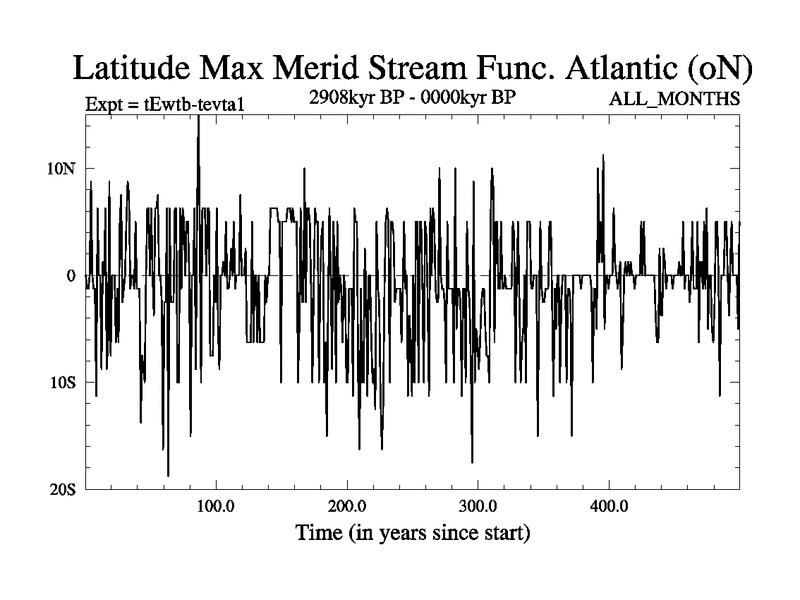 Latitude Max Merid Stream Func. Atlantic (oN)

Expt = tEwtb-tevta1

2908kyr BP - 0000kyr BP

ALL_MONTHS

10N

0

10S

20S

100.0

200.0

300.0

400.0

Time (in years since start)